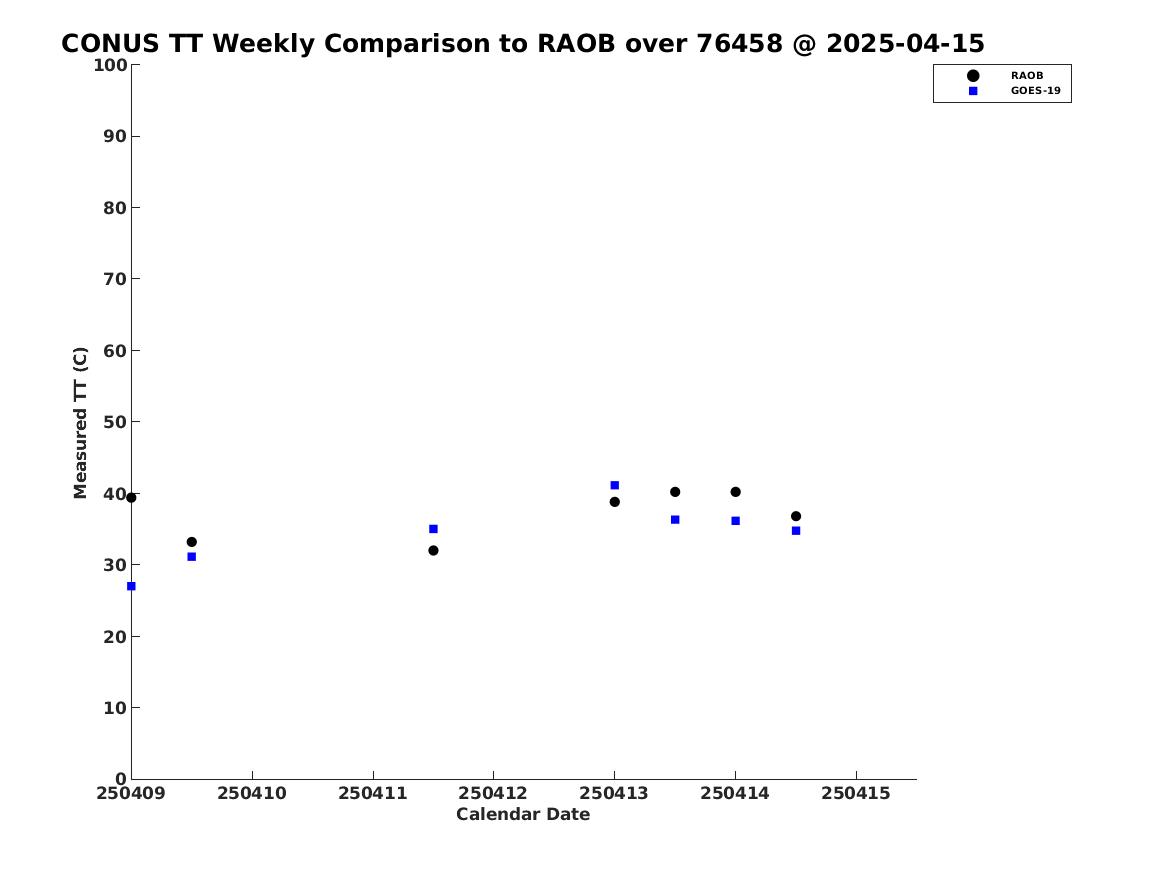 CONUS TT Weekly Comparison to RAOB over 76458 @ 2025-04-15

RAOB
GOES-19

Measured TT (C)

100
90
80
70
60
50
40
30
20
10
0

250409 250410 250411 250412 250413 250414 250415

Calendar Date